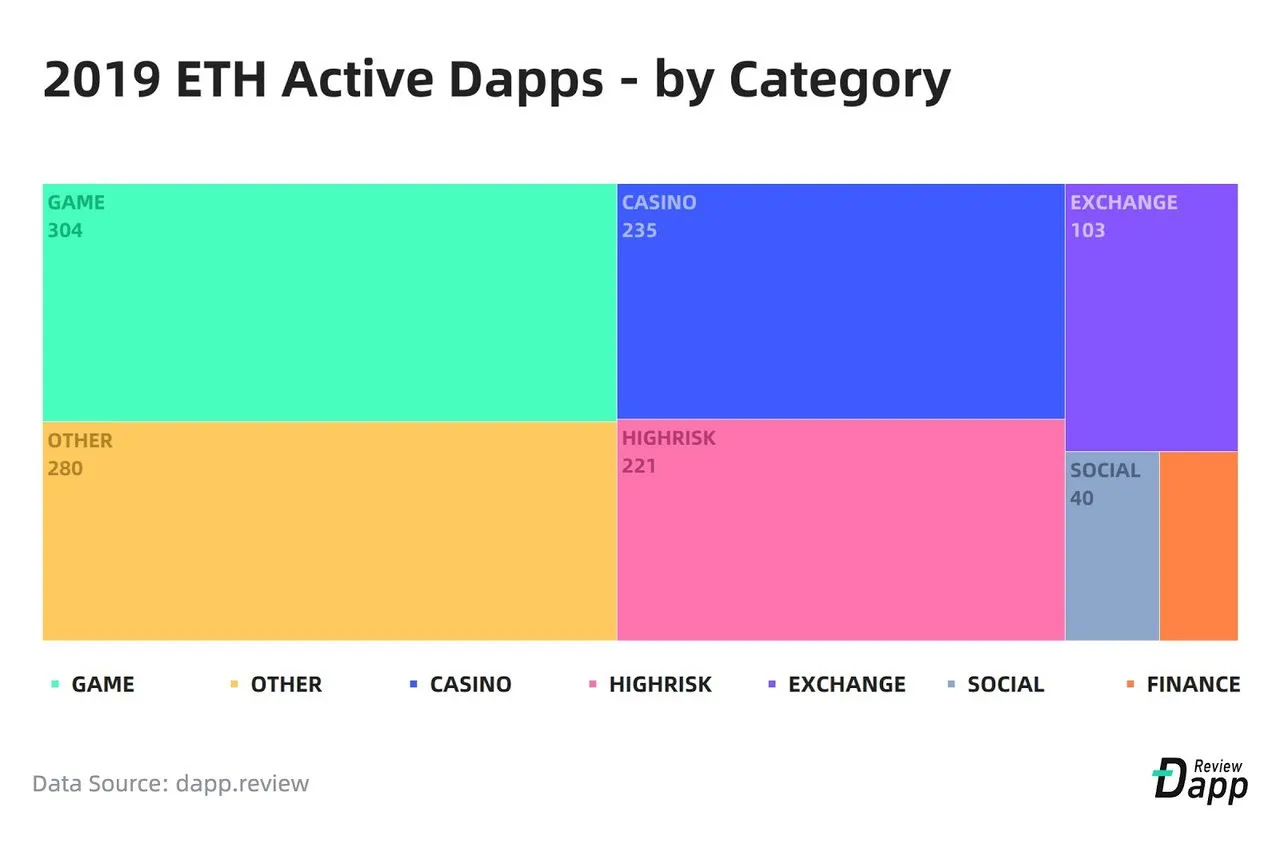 2019 ETH Active Dapps - by Category

GAME
304

CASINO
235

EXCHANGE
103

OTHER
280

HIGHRISK
221

SOCIAL
40

GAME OTHER CASINO HIGHRISK EXCHANGE SOCIAL FINANCE

Data Source: dapp.review

Dapp Review